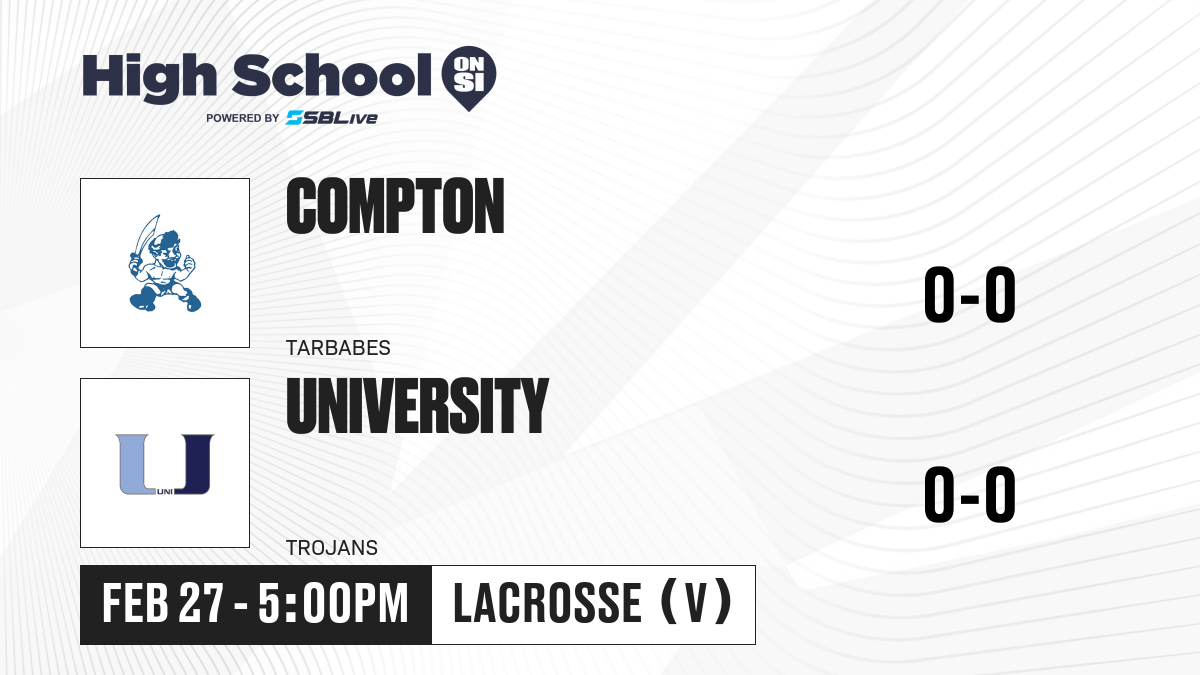 High School ON SI
POWERED BY SBLive

COMPTON
TARBABES
0-0

UNI
UNIVERSITY
TROJANS
0-0

FEB 27 - 5:00PM
LACROSSE (V)